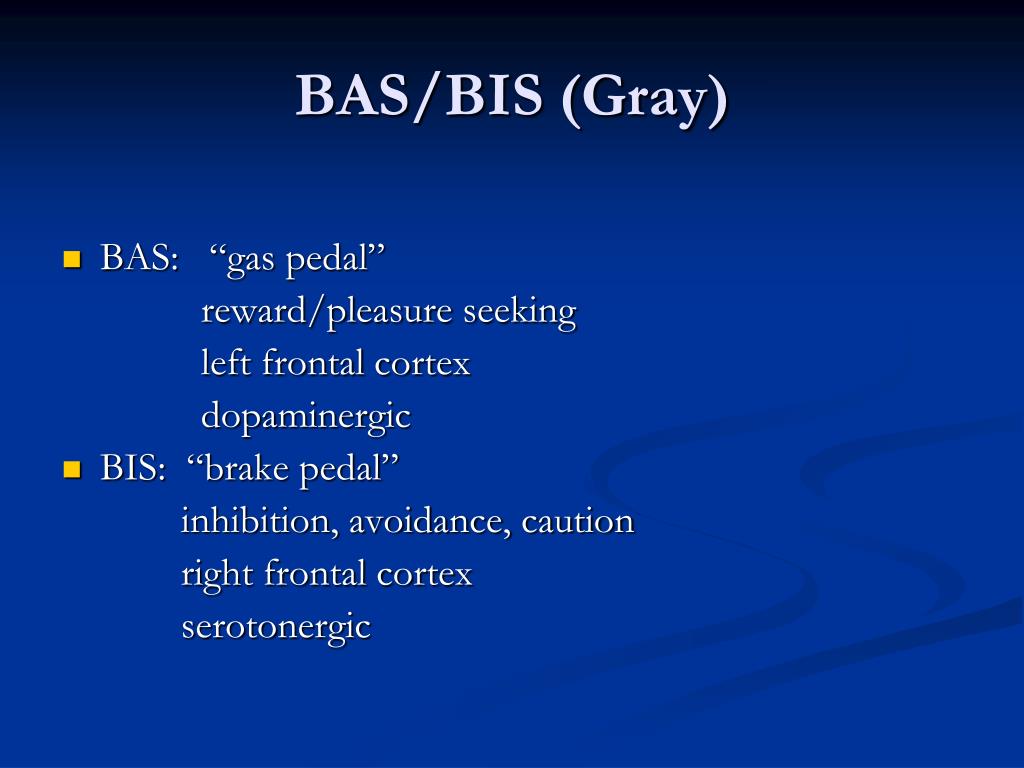 BAS/BIS (Gray)

BAS: “gas pedal”
reward/pleasure seeking
left frontal cortex
dopaminergic

BIS: “brake pedal”
inhibition, avoidance, caution
right frontal cortex
serotonergic